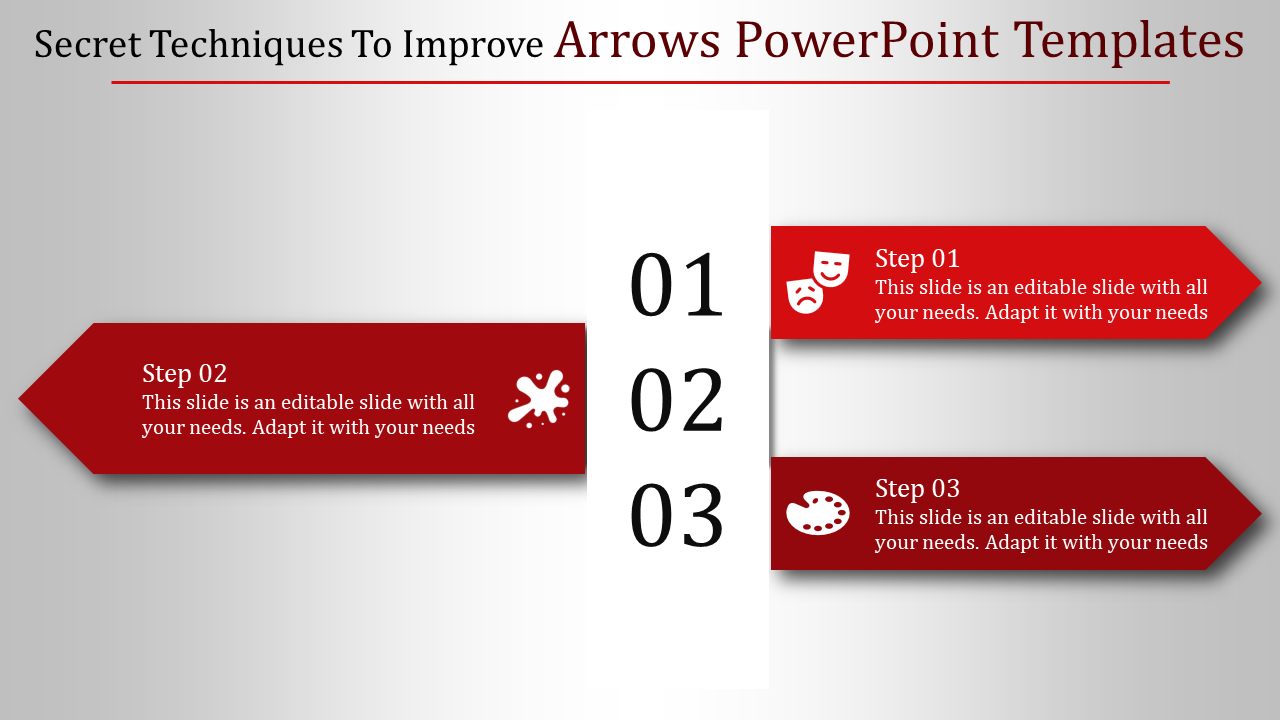 Secret Techniques To Improve Arrows PowerPoint Templates

01
02
03

Step 01
This slide is an editable slide with all your needs. Adapt it with your needs

Step 02
This slide is an editable slide with all your needs. Adapt it with your needs

Step 03
This slide is an editable slide with all your needs. Adapt it with your needs